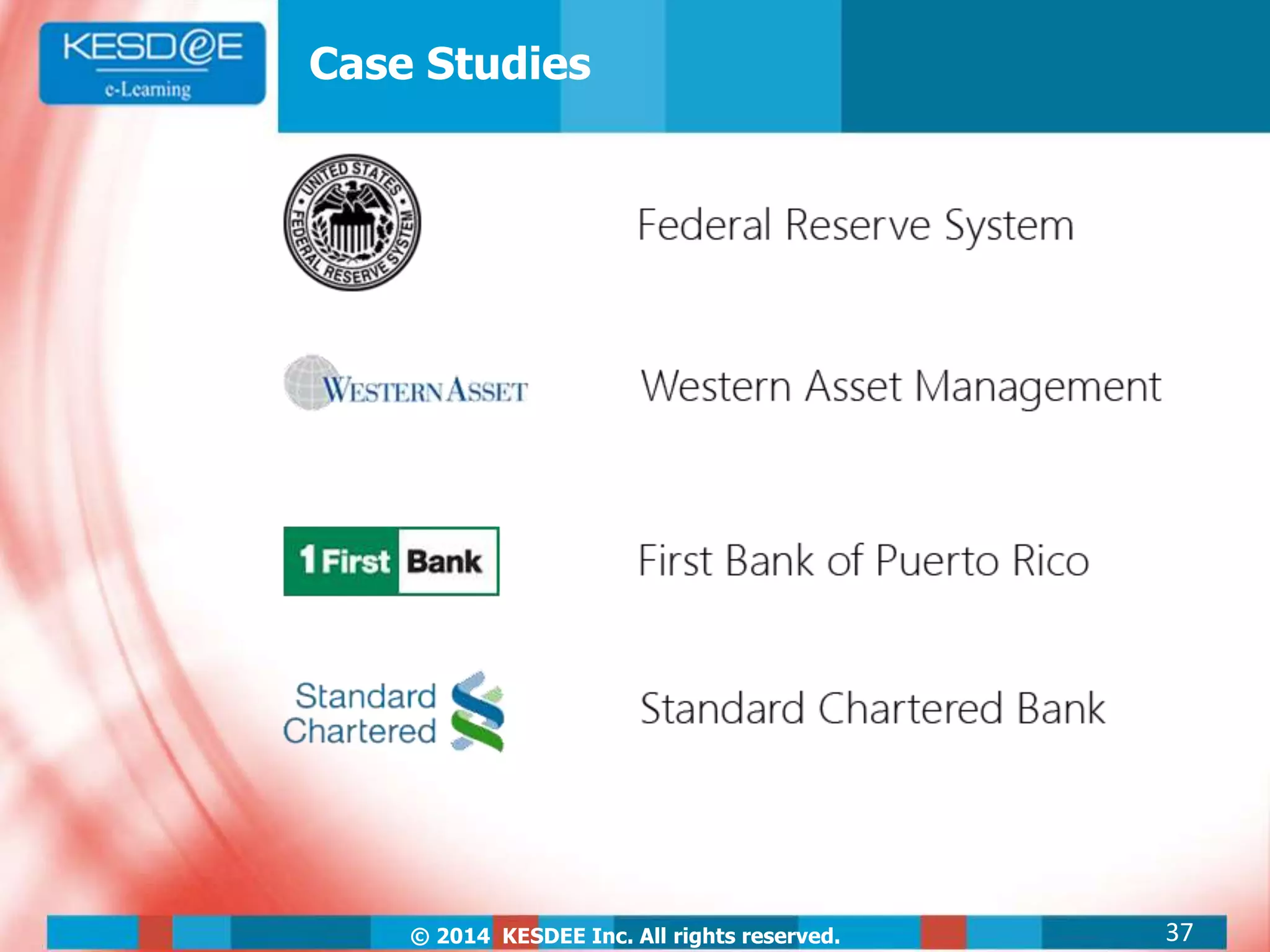 KESD@E
e-Learning

Case Studies

UNITED STATES FEDERAL RESERVE SYSTEM

Federal Reserve System

WESTERN ASSET

Western Asset Management

1 First Bank

First Bank of Puerto Rico

Standard Chartered

Standard Chartered Bank

© 2014 KESDEE Inc. All rights reserved.

37